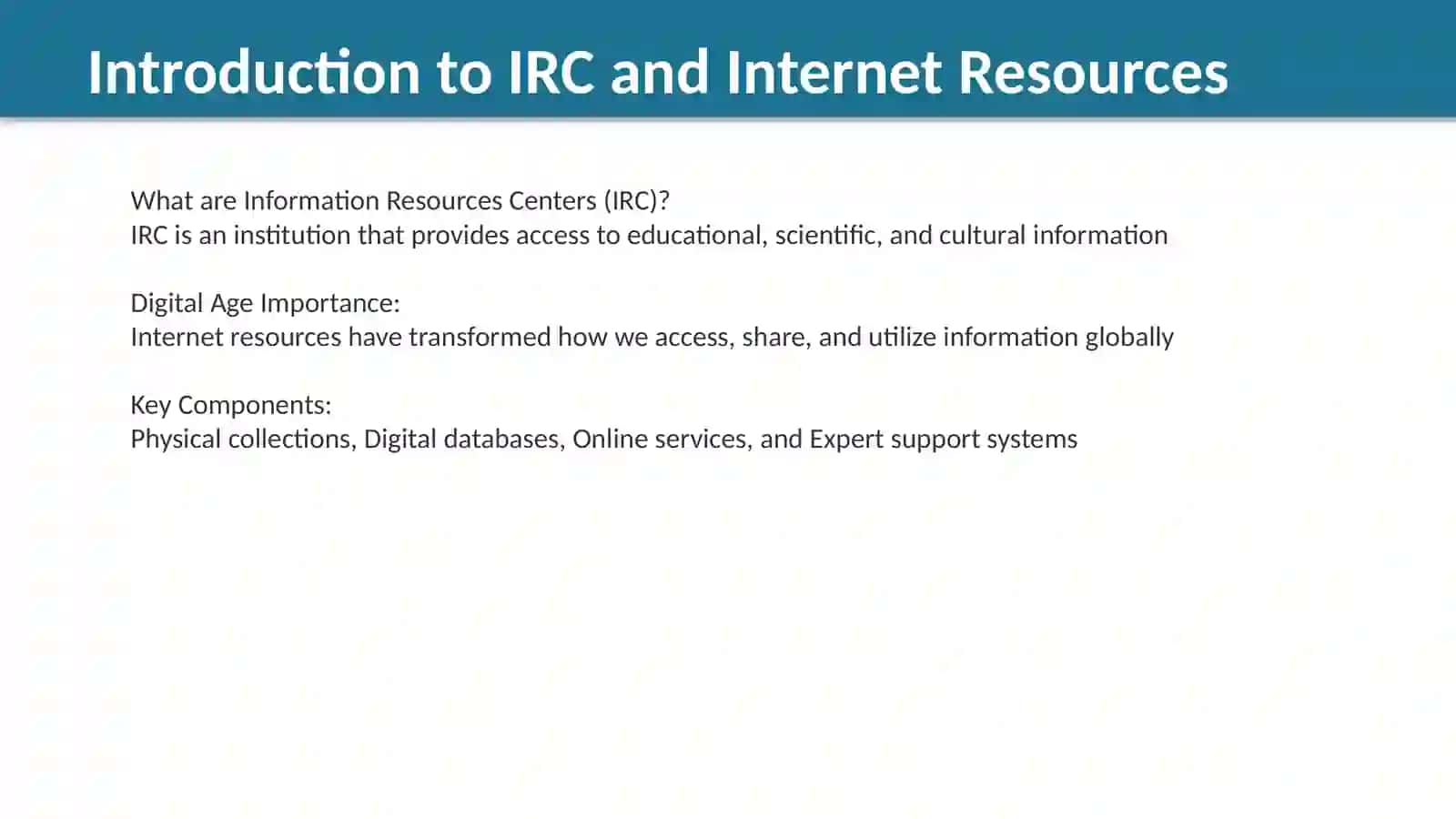 Introduction to IRC and Internet Resources

What are Information Resources Centers (IRC)?
IRC is an institution that provides access to educational, scientific, and cultural information

Digital Age Importance:
Internet resources have transformed how we access, share, and utilize information globally

Key Components:
Physical collections, Digital databases, Online services, and Expert support systems